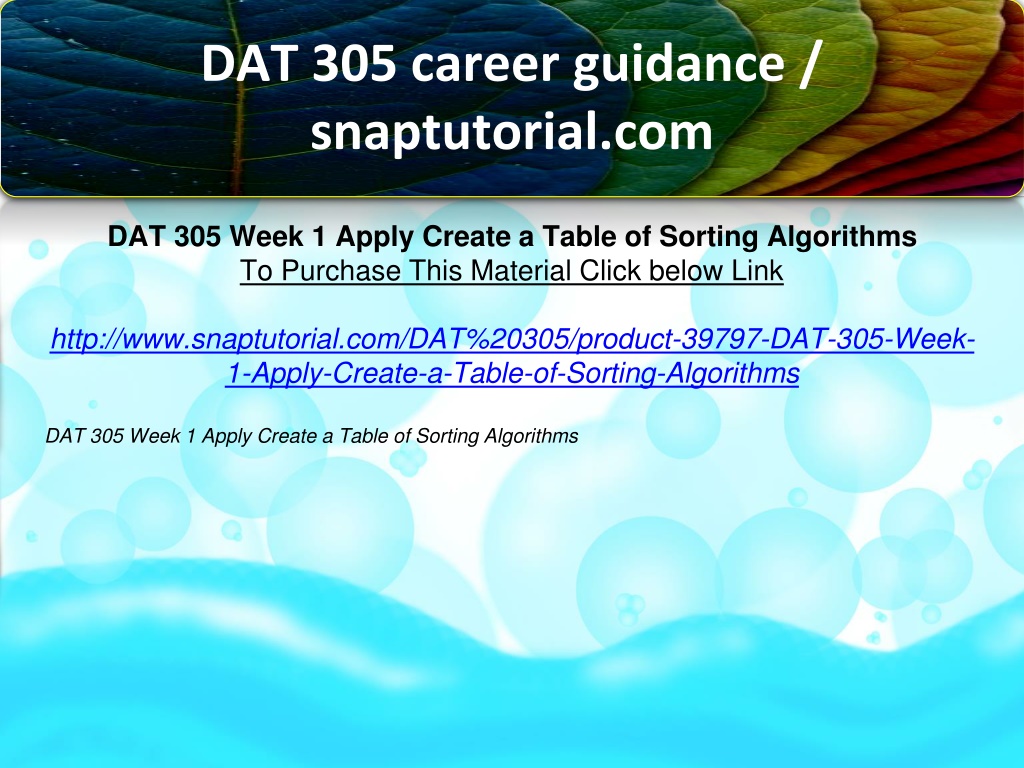 DAT 305 career guidance / snaptutorial.com

DAT 305 Week 1 Apply Create a Table of Sorting Algorithms
To Purchase This Material Click below Link

http://www.snaptutorial.com/DAT%20305/product-39797-DAT-305-Week-1-Apply-Create-a-Table-of-Sorting-Algorithms

DAT 305 Week 1 Apply Create a Table of Sorting Algorithms